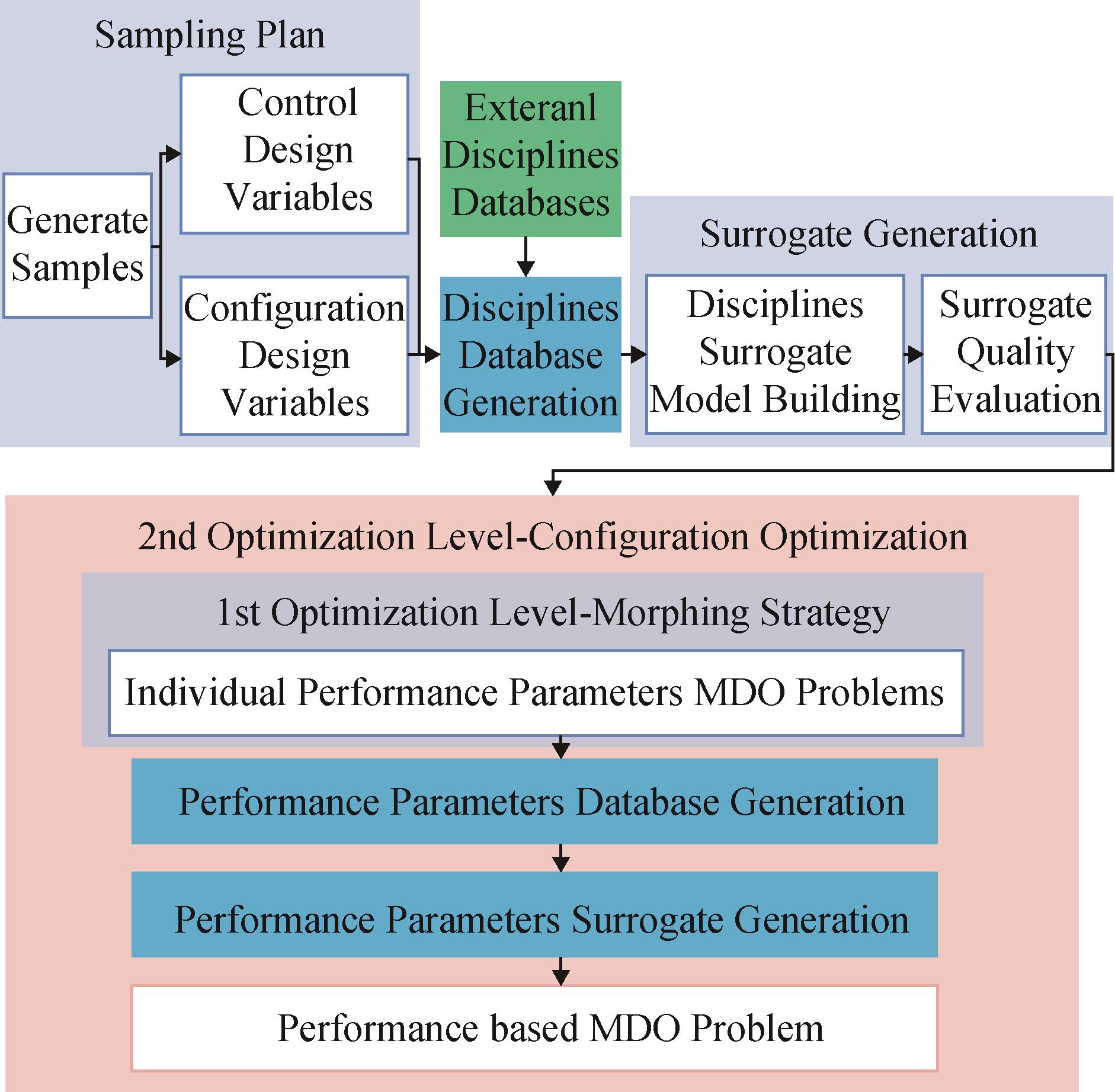 Sampling Plan

Generate Samples

Control Design Variables

Configuration Design Variables

Exteranl Disciplines Databases

Disciplines Database Generation

Surrogate Generation

Disciplines Surrogate Model Building

Surrogate Quality Evaluation

2nd Optimization Level-Configuration Optimization

1st Optimization Level-Morphing Strategy

Individual Performance Parameters MDO Problems

Performance Parameters Database Generation

Performance Parameters Surrogate Generation

Performance based MDO Problem